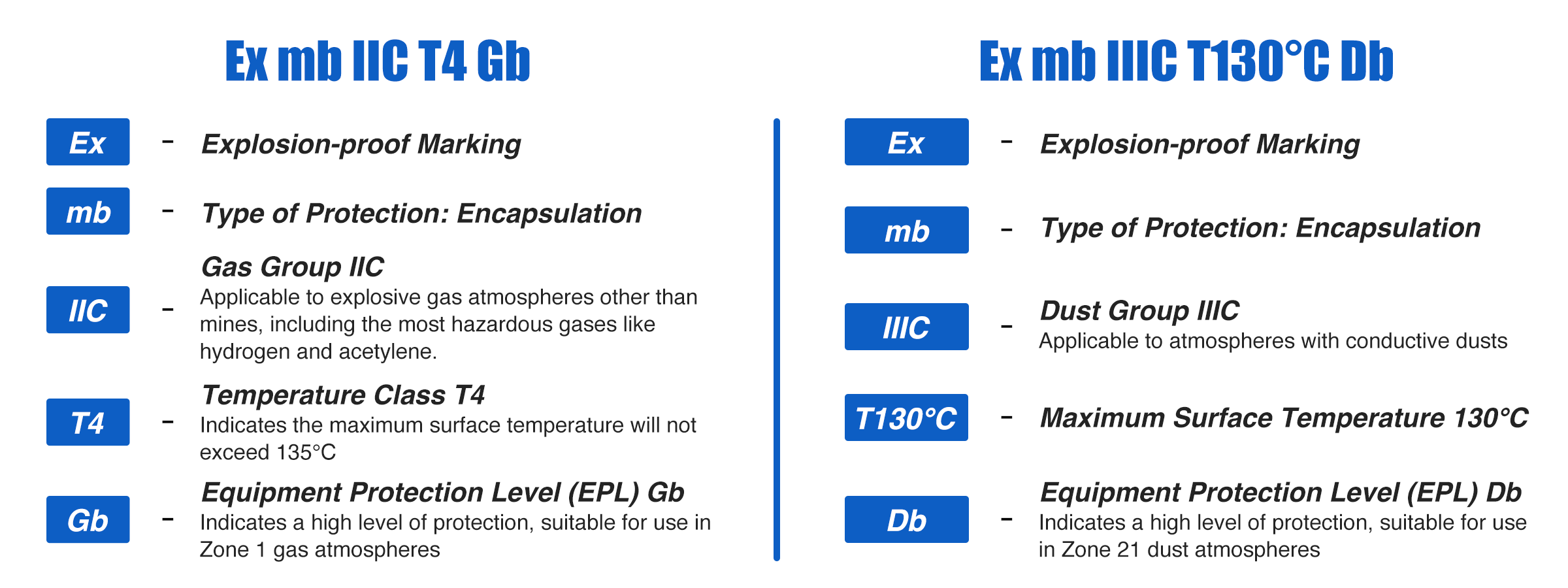 Ex mb IIC T4 Gb

Ex - Explosion-proof Marking

mb - Type of Protection: Encapsulation

IIC - Gas Group IIC
Applicable to explosive gas atmospheres other than mines, including the most hazardous gases like hydrogen and acetylene.

T4 - Temperature Class T4
Indicates the maximum surface temperature will not exceed 135°C

Gb - Equipment Protection Level (EPL) Gb
Indicates a high level of protection, suitable for use in Zone 1 gas atmospheres

Ex mb IIIC T130°C Db

Ex - Explosion-proof Marking

mb - Type of Protection: Encapsulation

IIIC - Dust Group IIIC
Applicable to atmospheres with conductive dusts

T130°C - Maximum Surface Temperature 130°C

Db - Equipment Protection Level (EPL) Db
Indicates a high level of protection, suitable for use in Zone 21 dust atmospheres